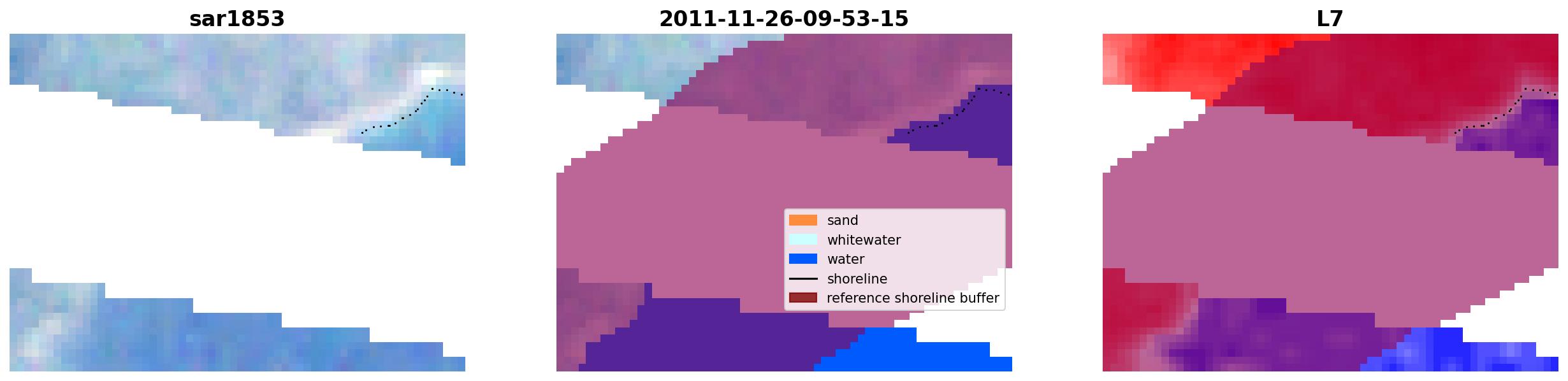 sar1853

2011-11-26-09-53-15

sand
whitewater
water
shoreline
reference shoreline buffer

L7